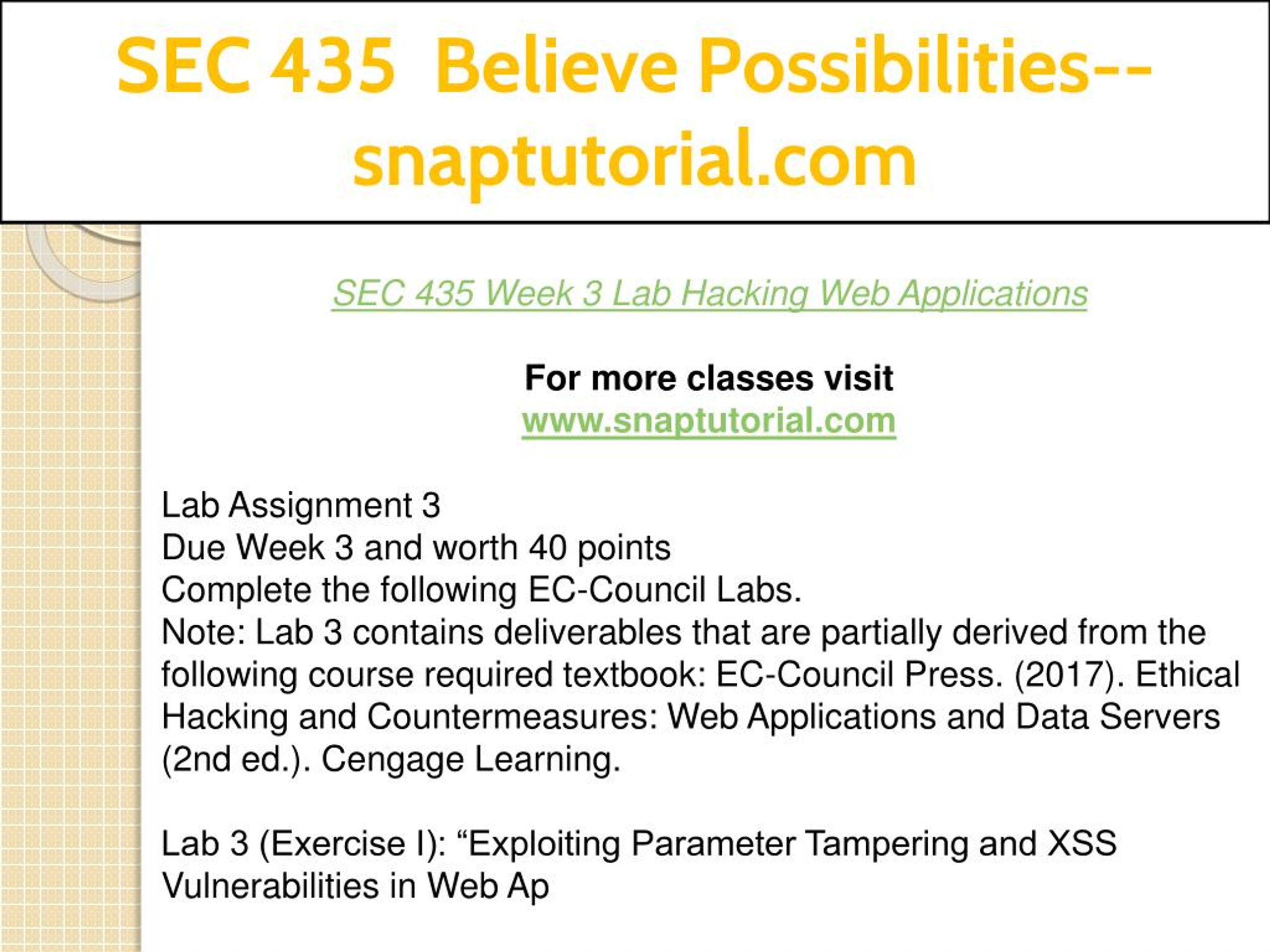 SEC 435 Believe Possibilities--snaptutorial.com

SEC 435 Week 3 Lab Hacking Web Applications

For more classes visit
www.snaptutorial.com

Lab Assignment 3
Due Week 3 and worth 40 points
Complete the following EC-Council Labs.
Note: Lab 3 contains deliverables that are partially derived from the following course required textbook: EC-Council Press. (2017). Ethical Hacking and Countermeasures: Web Applications and Data Servers (2nd ed.). Cengage Learning.

Lab 3 (Exercise I): “Exploiting Parameter Tampering and XSS Vulnerabilities in Web Ap